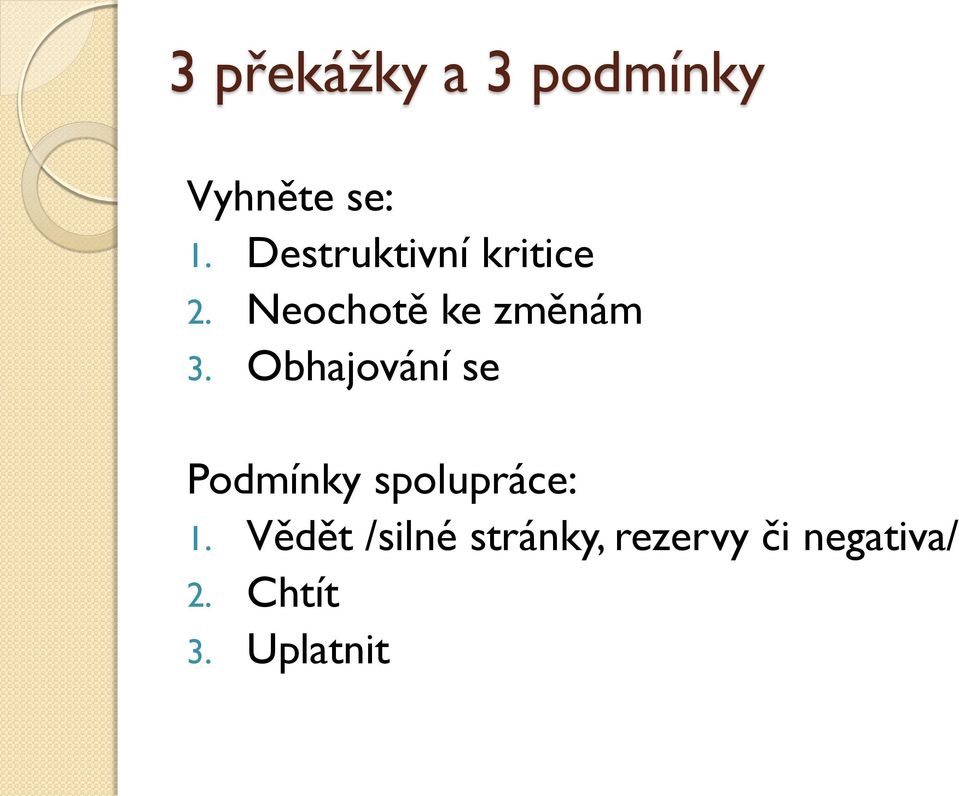 3 překážky a 3 podmínky

Vyhněte se:
1. Destruktivní kritice
2. Neochotě ke změnám
3. Obhajování se

Podmínky spolupráce:
1. Vědět /silné stránky, rezervy či negativa/
2. Chtít
3. Uplatnit